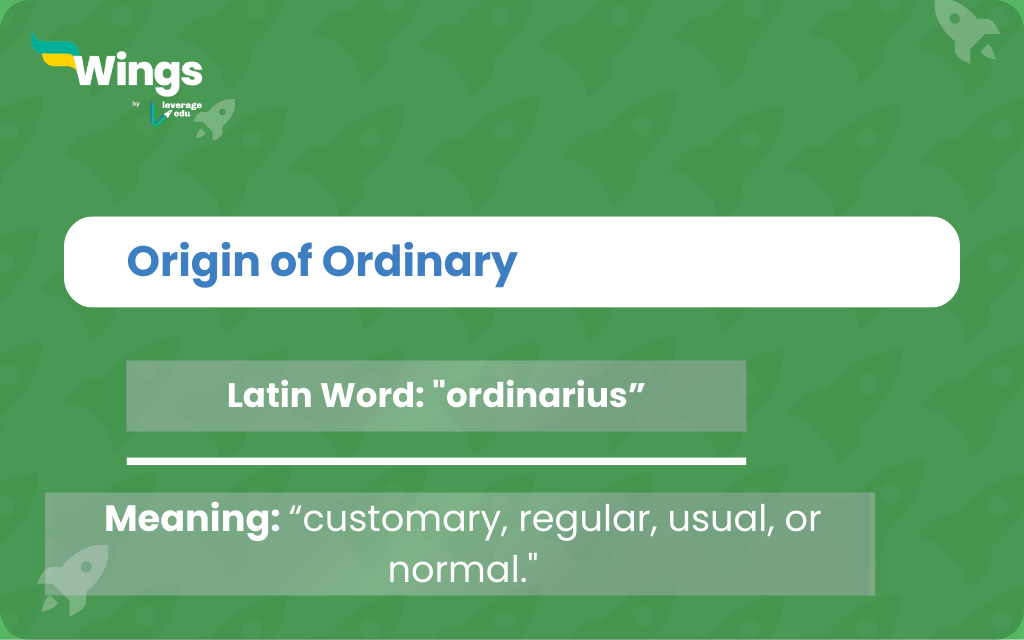 Wings
by leverage edu

Origin of Ordinary

Latin Word: "ordinarius”

Meaning: “customary, regular, usual, or normal."